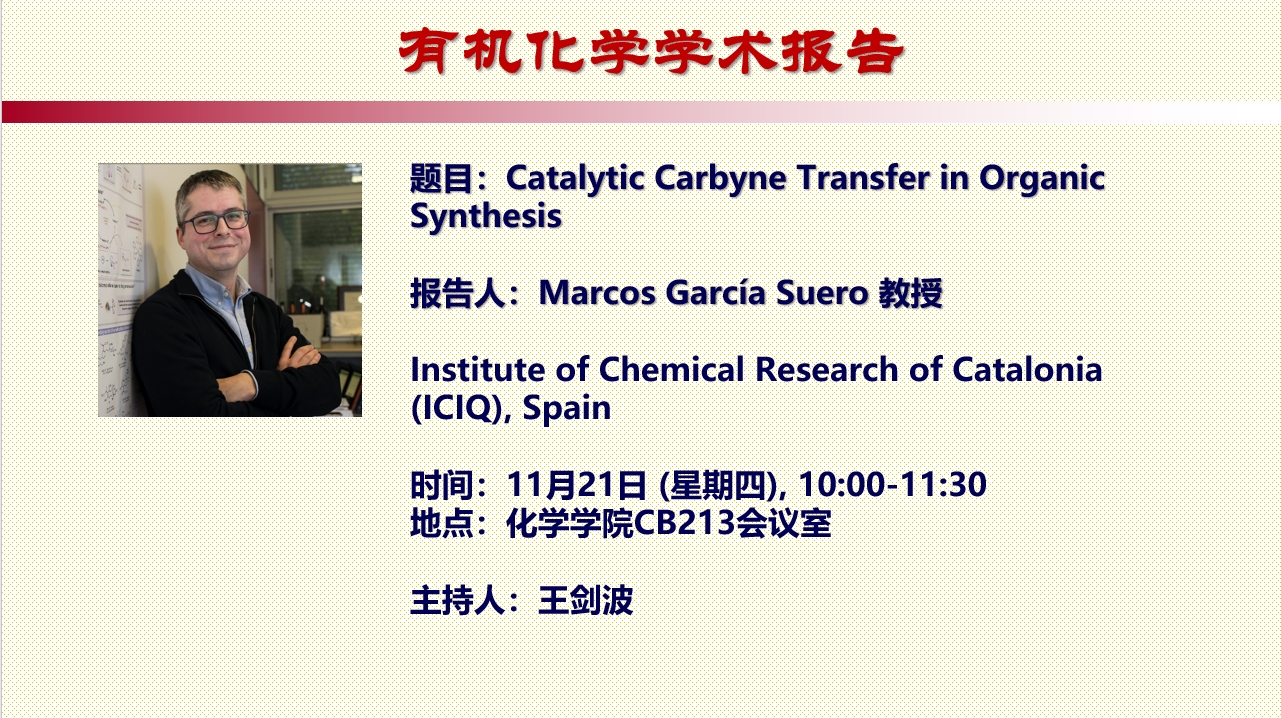 有机化学学术报告

题目：Catalytic Carbyne Transfer in Organic Synthesis

报告人：Marcos García Suero 教授

Institute of Chemical Research of Catalonia (ICIQ), Spain

时间：11月21日 (星期四), 10:00-11:30
地点：化学学院CB213会议室

主持人：王剑波